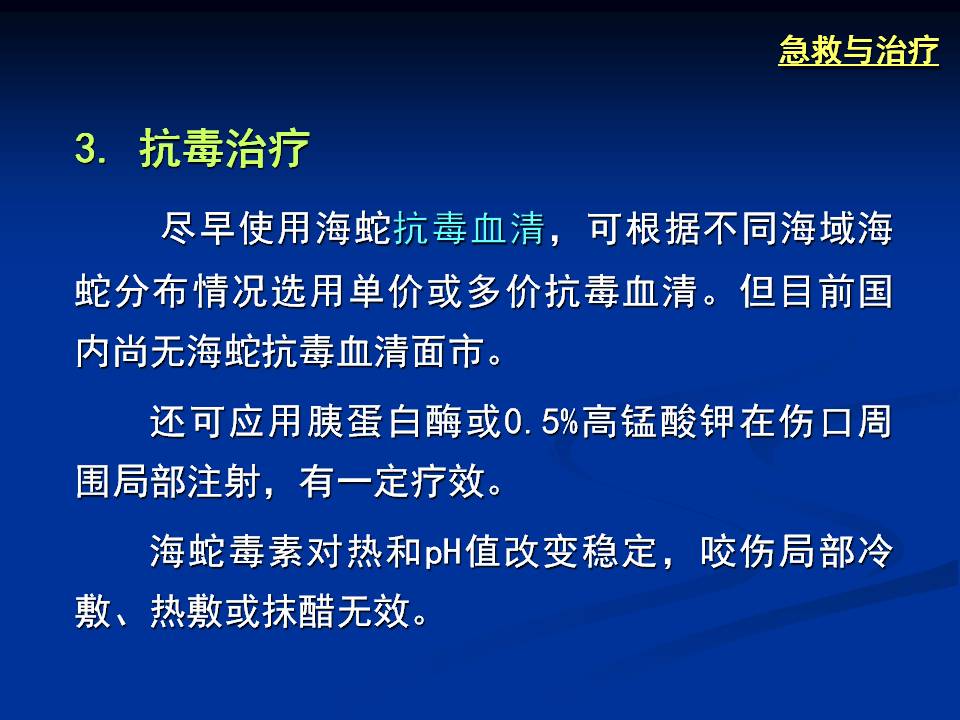 急救与治疗

3. 抗毒治疗

尽早使用海蛇抗毒血清，可根据不同海域海蛇分布情况选用单价或多价抗毒血清。但目前国内尚无海蛇抗毒血清面市。

还可应用胰蛋白酶或0.5%高锰酸钾在伤口周围局部注射，有一定疗效。

海蛇毒素对热和pH值改变稳定，咬伤局部冷敷、热敷或抹醋无效。